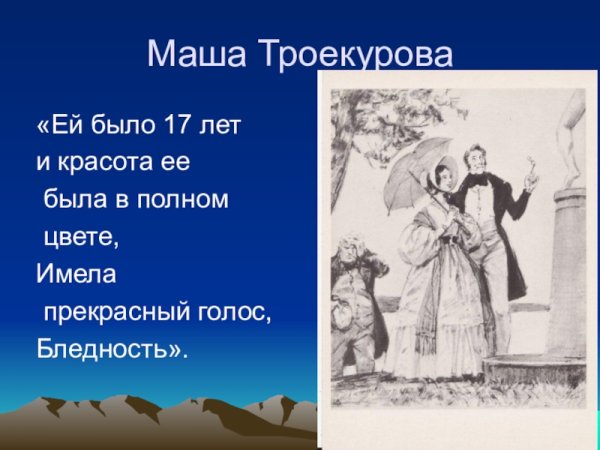 Маша Троекурова

«Ей было 17 лет и красота ее была в полном цвете,
Имела прекрасный голос,
Бледность».